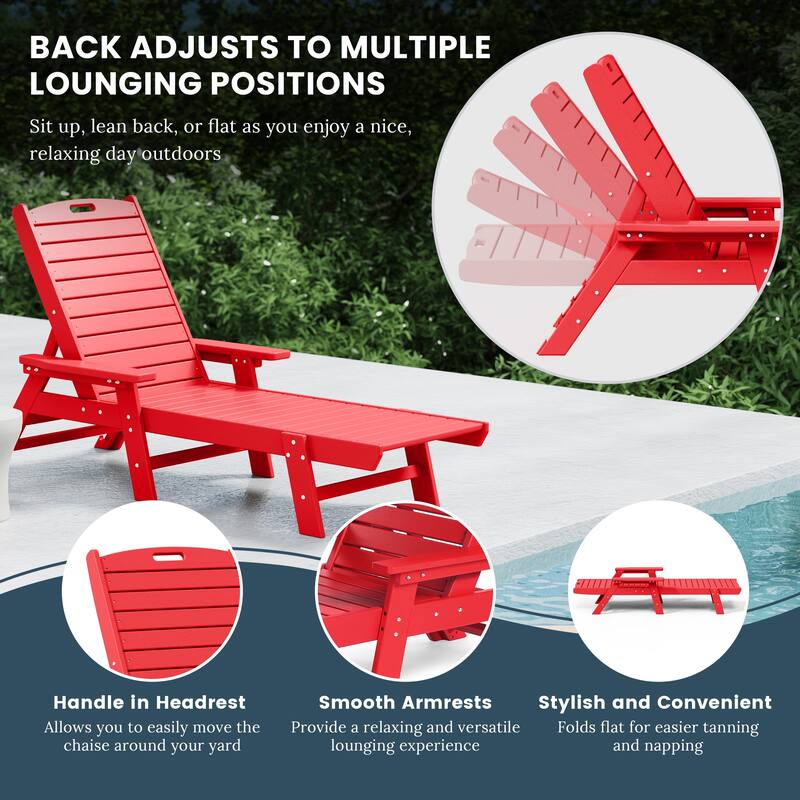 BACK ADJUSTS TO MULTIPLE LOUNGING POSITIONS

Sit up, lean back, or flat as you enjoy a nice, relaxing day outdoors

Handle in Headrest
Allows you to easily move the chaise around your yard

Smooth Armrests
Provide a relaxing and versatile lounging experience

Stylish and Convenient
Folds flat for easier tanning and napping